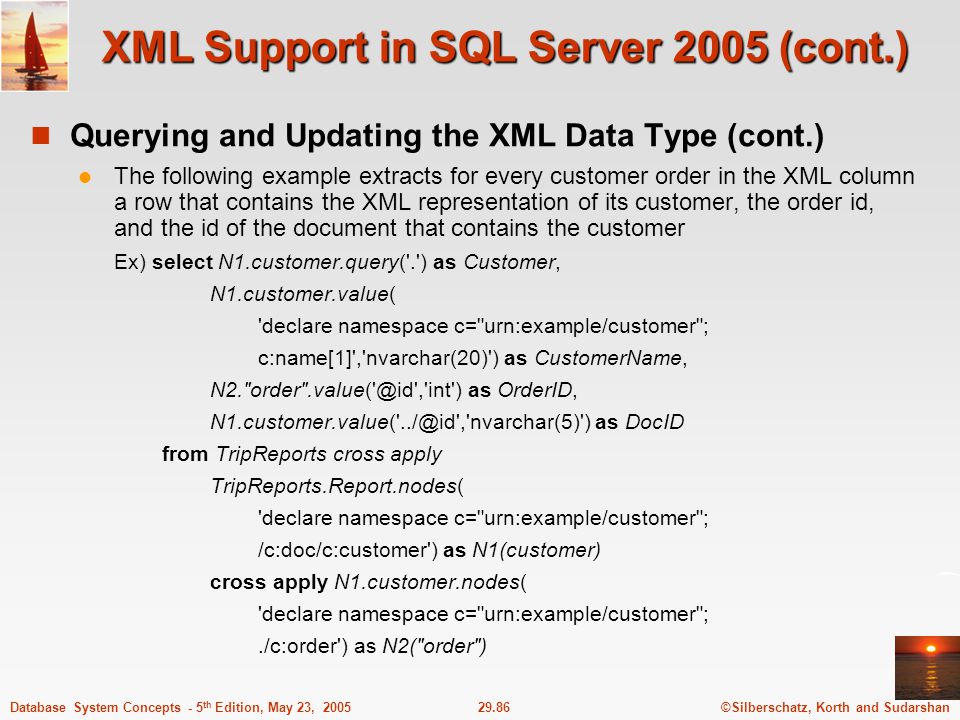 XML Support in SQL Server 2005 (cont.)

Querying and Updating the XML Data Type (cont.)

The following example extracts for every customer order in the XML column a row that contains the XML representation of its customer, the order id, and the id of the document that contains the customer

Ex) select N1.customer.query('.') as Customer,
N1.customer.value(
'declare namespace c="urn:example/customer";
c:name[1]','nvarchar(20)') as CustomerName,
N2."order".value('@id','int') as OrderID,
N1.customer.value('../@id','nvarchar(5)') as DocID
from TripReports cross apply
TripReports.Report.nodes(
'declare namespace c="urn:example/customer";
/c:doc/c:customer') as N1(customer)
cross apply N1.customer.nodes(
'declare namespace c="urn:example/customer";
./c:order') as N2("order")

Database System Concepts - 5th Edition, May 23, 2005 29.86 ©Silberschatz, Korth and Sudarshan